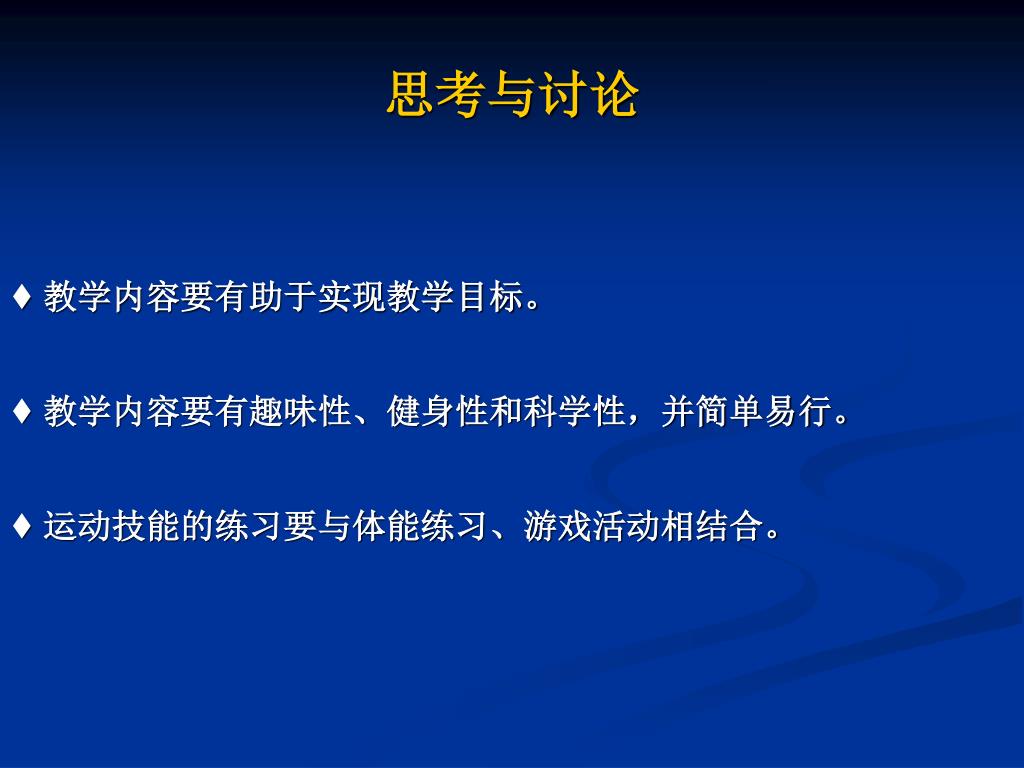 思考与讨论

♦ 教学内容要有助于实现教学目标。

♦ 教学内容要有趣味性、健身性和科学性，并简单易行。

♦ 运动技能的练习要与体能练习、游戏活动相结合。